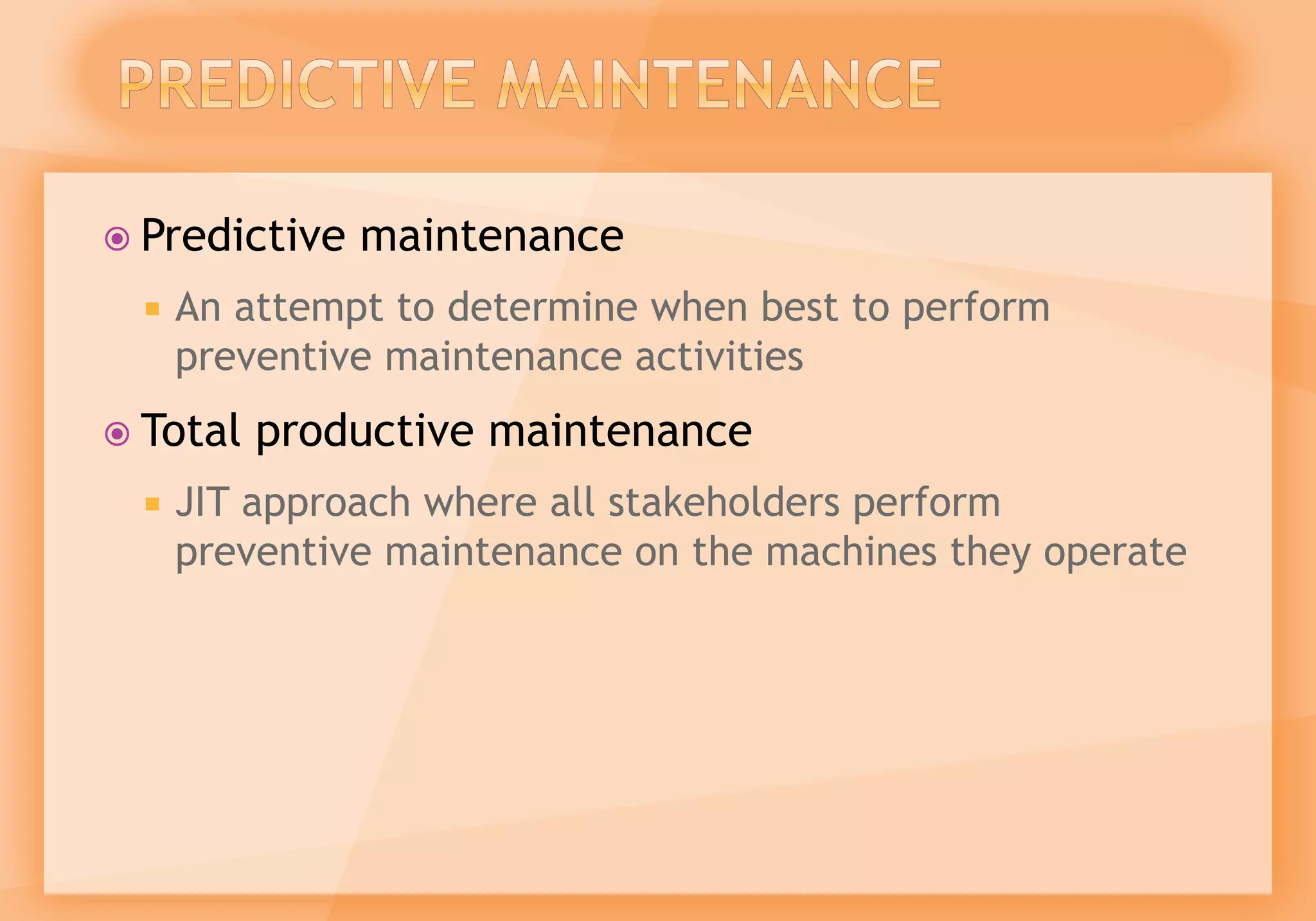 PREDICTIVE MAINTENANCE

Predictive maintenance

An attempt to determine when best to perform preventive maintenance activities

Total productive maintenance

JIT approach where all stakeholders perform preventive maintenance on the machines they operate